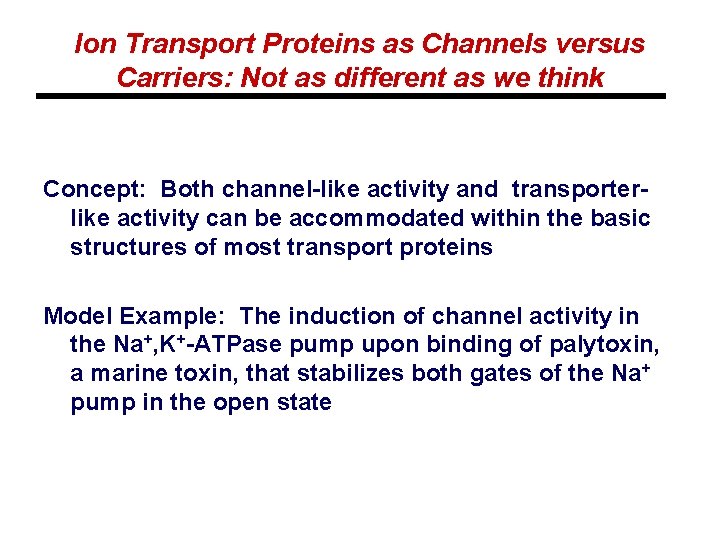 Ion Transport Proteins as Channels versus Carriers: Not as different as we think

Concept: Both channel-like activity and transporter-like activity can be accommodated within the basic structures of most transport proteins

Model Example: The induction of channel activity in the $Na^+$,$K^+$-ATPase pump upon binding of palytoxin, a marine toxin, that stabilizes both gates of the $Na^+$ pump in the open state